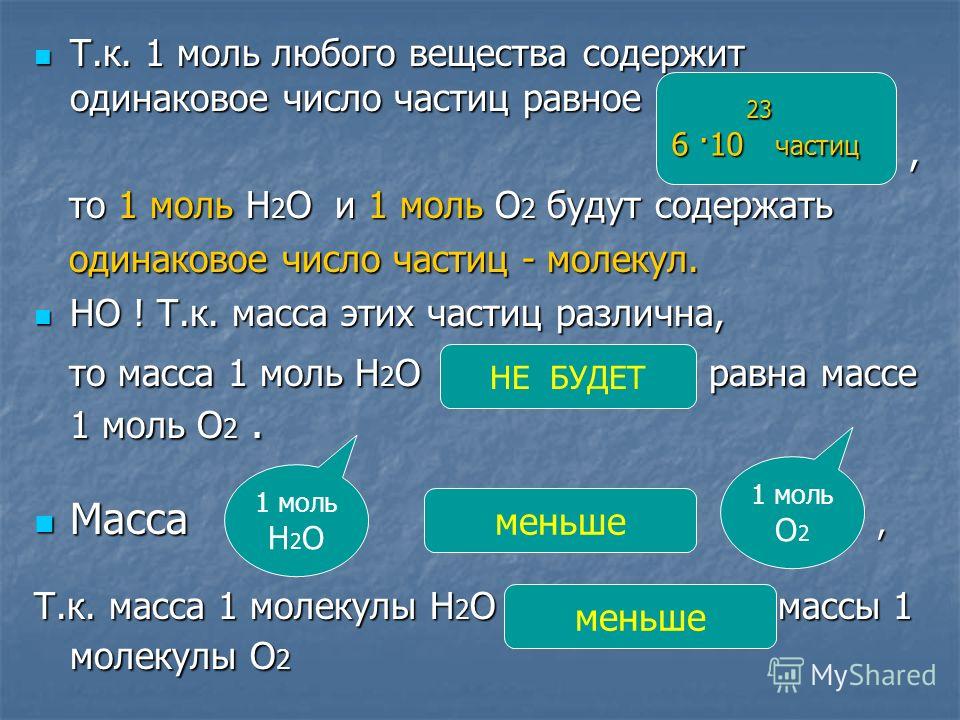 Т.к. 1 моль любого вещества содержит одинаковое число частиц равное $6 \cdot 10^{23}$ частиц ,

то 1 моль $H_2O$ и 1 моль $O_2$ будут содержать одинаковое число частиц - молекул.

НО ! Т.к. масса этих частиц различна,

то масса 1 моль $H_2O$ НЕ БУДЕТ равна массе 1 моль $O_2$ .

Масса 1 моль $H_2O$ меньше 1 моль $O_2$ ,

Т.к. масса 1 молекулы $H_2O$ меньше массы 1 молекулы $O_2$

MyShared